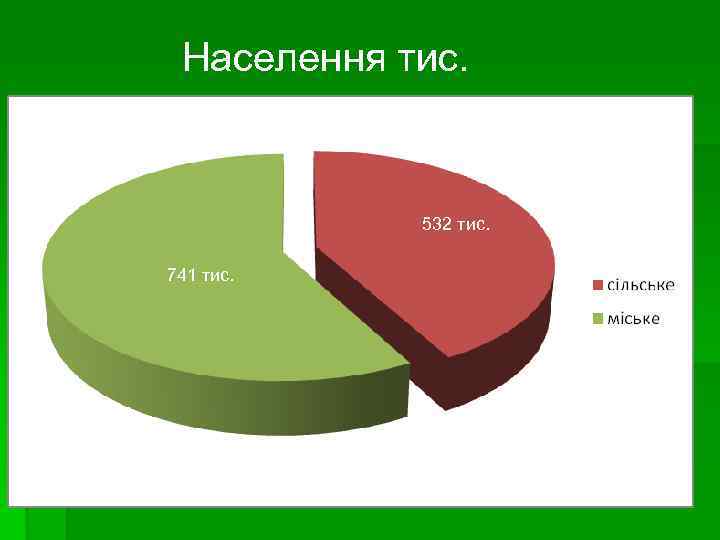 Населення тис.

532 тис.

741 тис.

сільське
міське